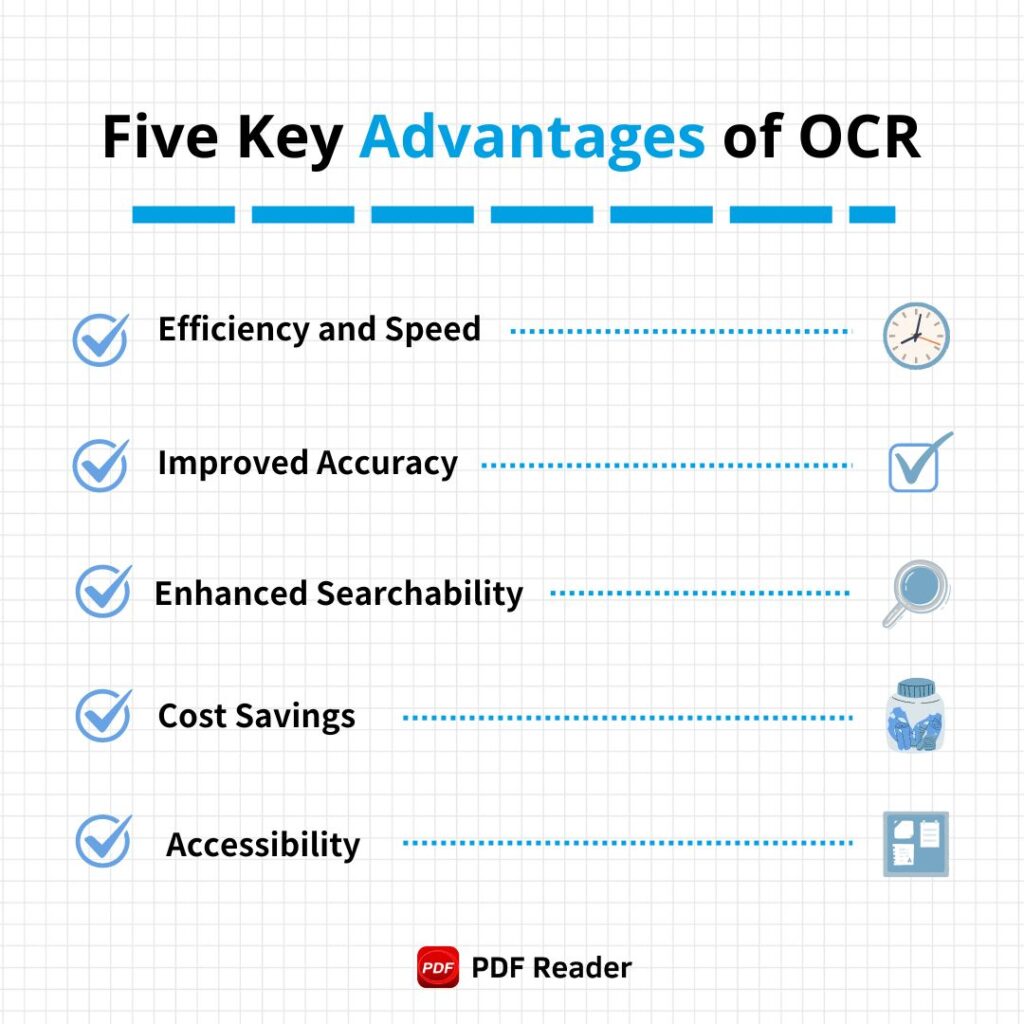 Five Key Advantages of OCR

Efficiency and Speed

Improved Accuracy

Enhanced Searchability

Cost Savings

Accessibility

PDF PDF Reader